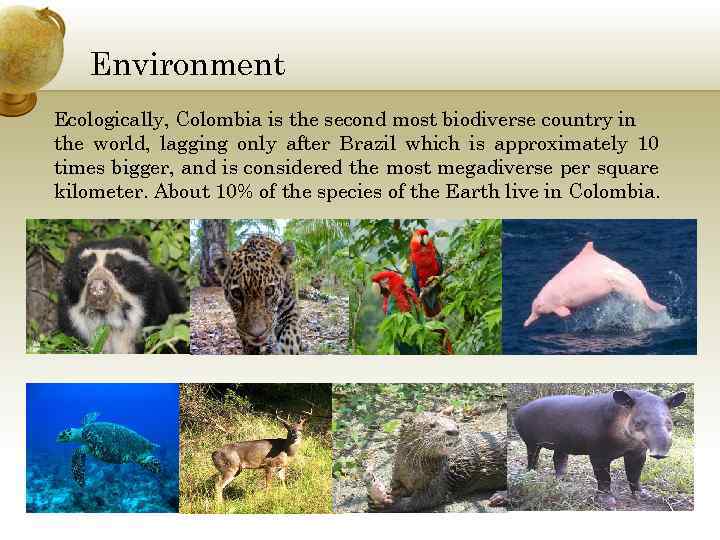 Environment

Ecologically, Colombia is the second most biodiverse country in the world, lagging only after Brazil which is approximately 10 times bigger, and is considered the most megadiverse per square kilometer. About 10% of the species of the Earth live in Colombia.